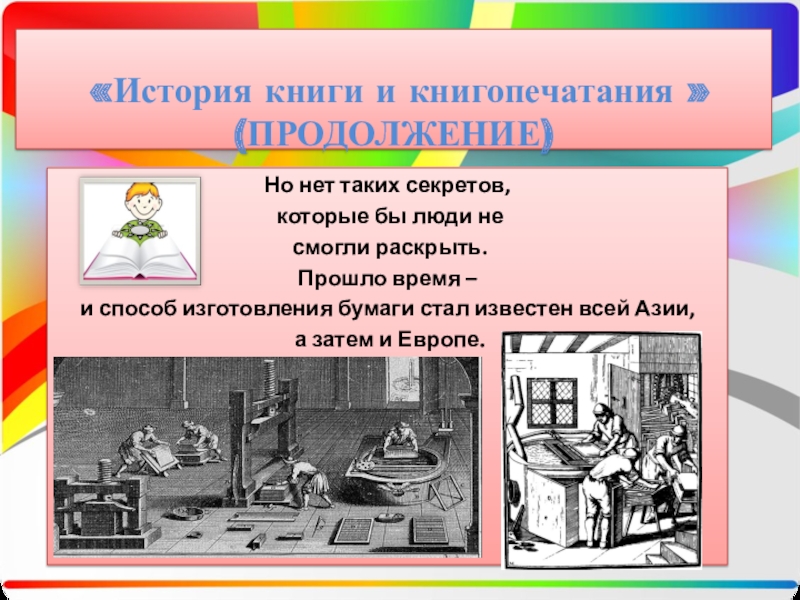 «История книги и книгопечатания »
(ПРОДОЛЖЕНИЕ)

Но нет таких секретов,
которые бы люди не
смогли раскрыть.
Прошло время –
и способ изготовления бумаги стал известен всей Азии,
а затем и Европе.